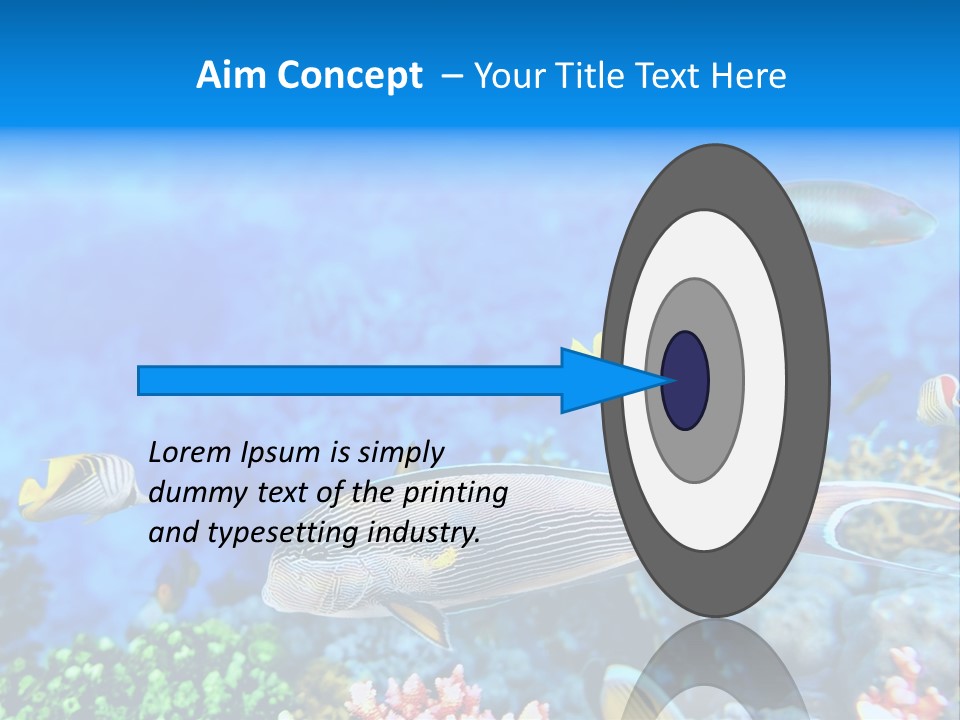 Aim Concept – Your Title Text Here

Lorem Ipsum is simply dummy text of the printing and typesetting industry.